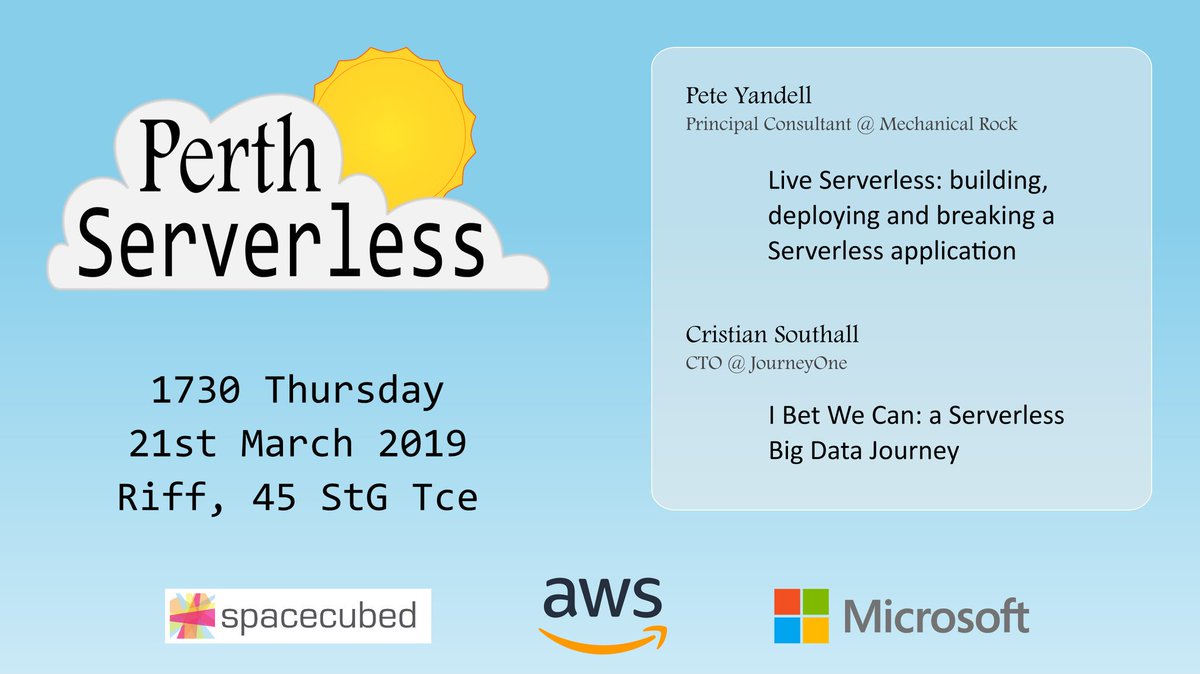 Perth Serverless

1730 Thursday
21st March 2019
Riff, 45 StG Tce

Pete Yandell
Principal Consultant @ Mechanical Rock

Live Serverless: building, deploying and breaking a Serverless application

Cristian Southall
CTO @ JourneyOne

I Bet We Can: a Serverless Big Data Journey

spacecubed

aws

Microsoft